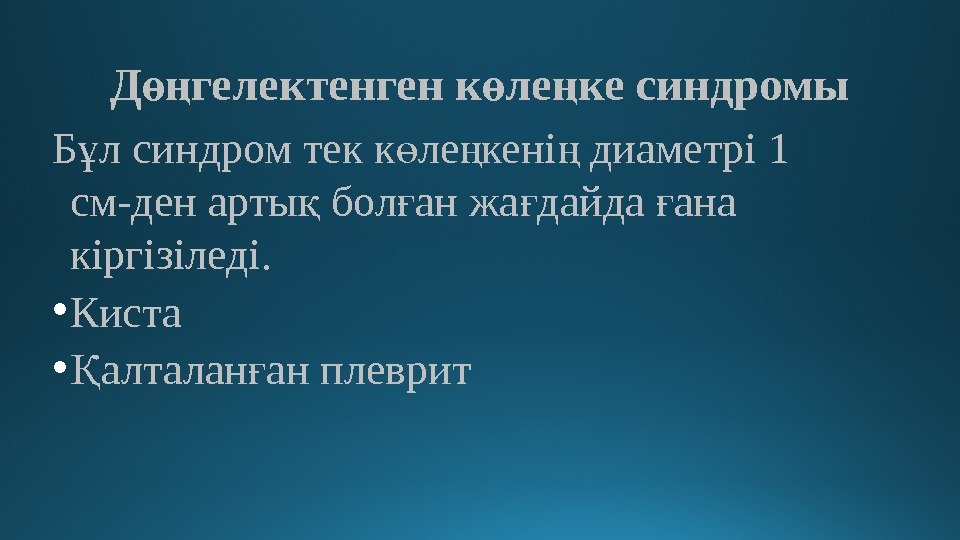 Дөңгелектенген көлеңке синдромы

Бұл синдром тек көлеңкенің диаметрі 1 см-ден артық болған жағдайда ғана кіргізіледі.

• Киста
• Қалталанған плеврит